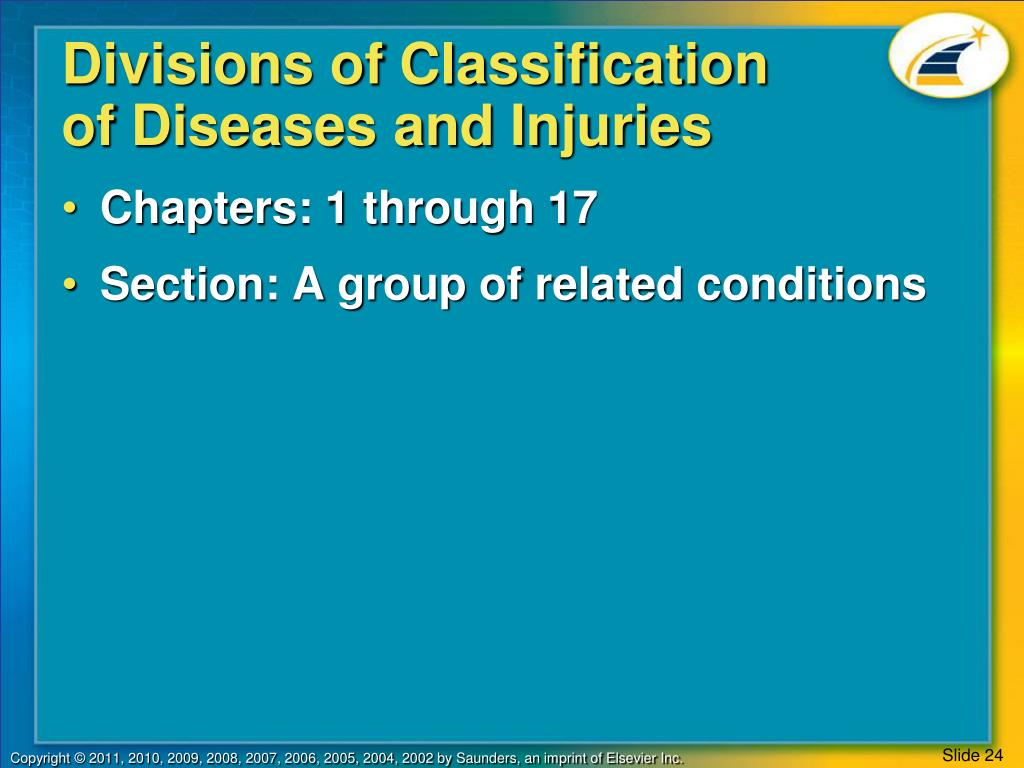 Divisions of Classification of Diseases and Injuries

• Chapters: 1 through 17

• Section: A group of related conditions

Copyright © 2011, 2010, 2009, 2008, 2007, 2006, 2005, 2004, 2002 by Saunders, an imprint of Elsevier Inc.

Slide 24